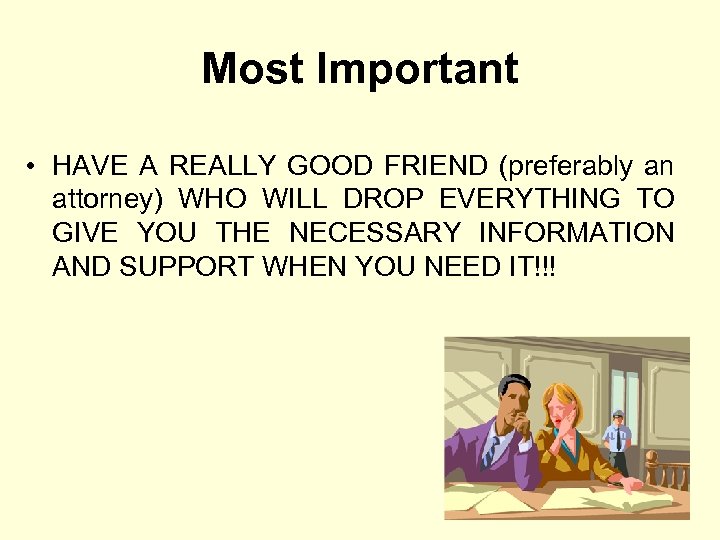 Most Important

• HAVE A REALLY GOOD FRIEND (preferably an attorney) WHO WILL DROP EVERYTHING TO GIVE YOU THE NECESSARY INFORMATION AND SUPPORT WHEN YOU NEED IT!!!